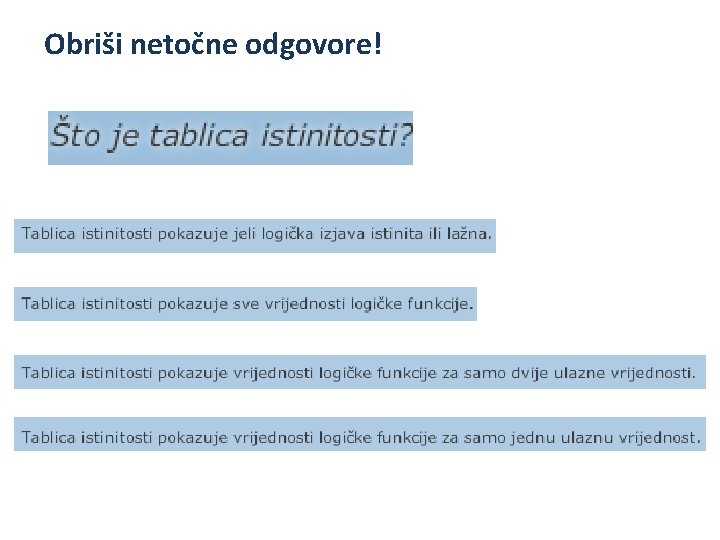 Obriši netočne odgovore!

Što je tablica istinitosti?

Tablica istinitosti pokazuje jeli logička izjava istinita ili lažna.

Tablica istinitosti pokazuje sve vrijednosti logičke funkcije.

Tablica istinitosti pokazuje vrijednosti logičke funkcije za samo dvije ulazne vrijednosti.

Tablica istinitosti pokazuje vrijednosti logičke funkcije za samo jednu ulaznu vrijednost.